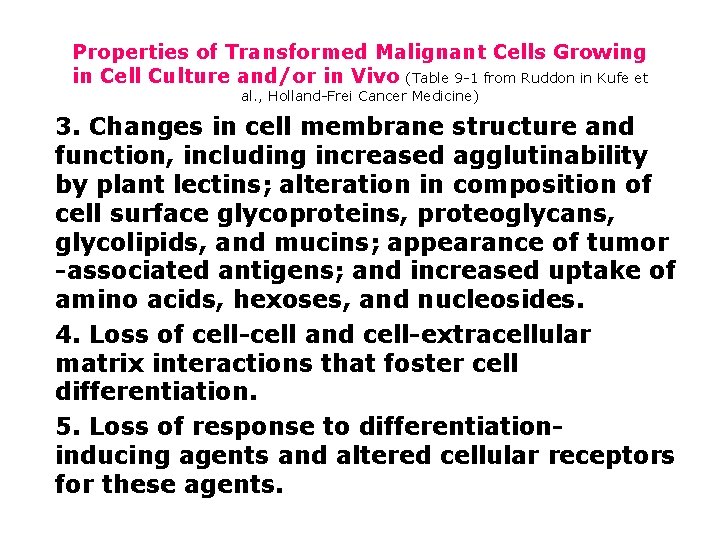 Properties of Transformed Malignant Cells Growing in Cell Culture and/or in Vivo (Table 9-1 from Ruddon in Kufe et al., Holland-Frei Cancer Medicine)

3. Changes in cell membrane structure and function, including increased agglutinability by plant lectins; alteration in composition of cell surface glycoproteins, proteoglycans, glycolipids, and mucins; appearance of tumor -associated antigens; and increased uptake of amino acids, hexoses, and nucleosides.

4. Loss of cell-cell and cell-extracellular matrix interactions that foster cell differentiation.

5. Loss of response to differentiation-inducing agents and altered cellular receptors for these agents.